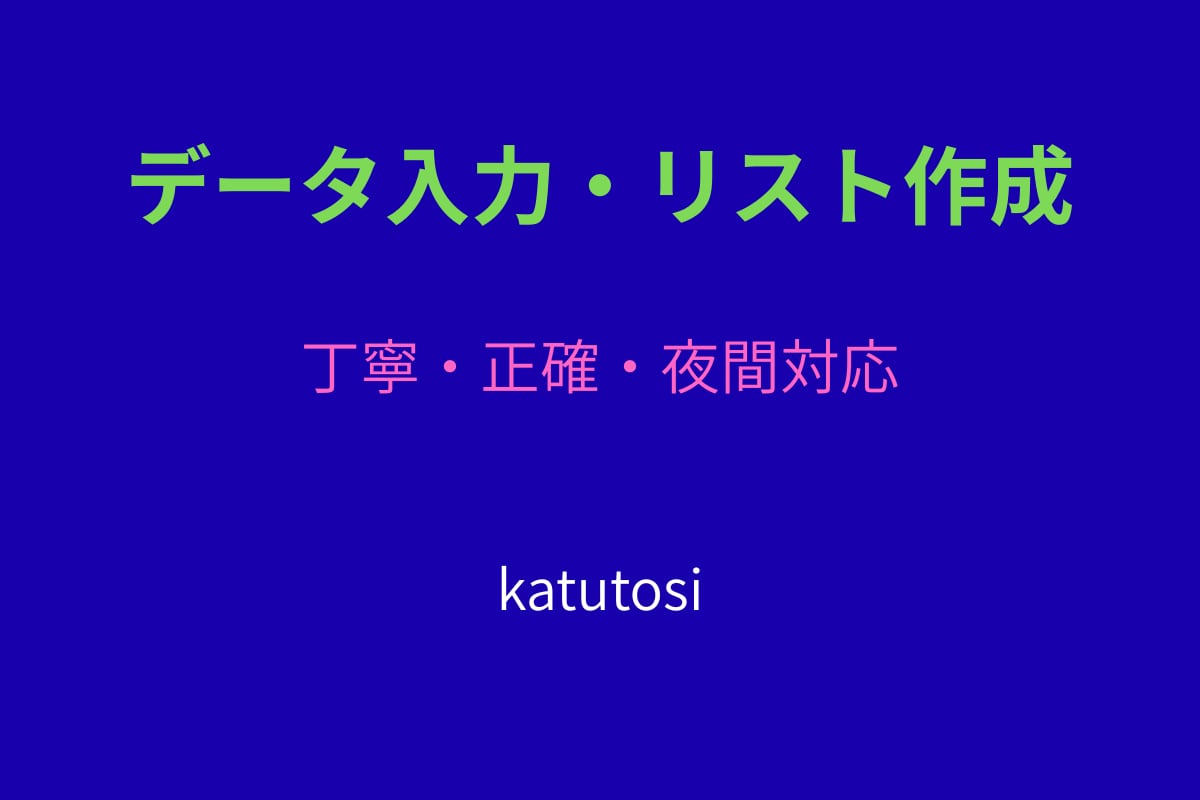 データ入力・リスト作成

丁寧・正確・夜間対応

katutosi